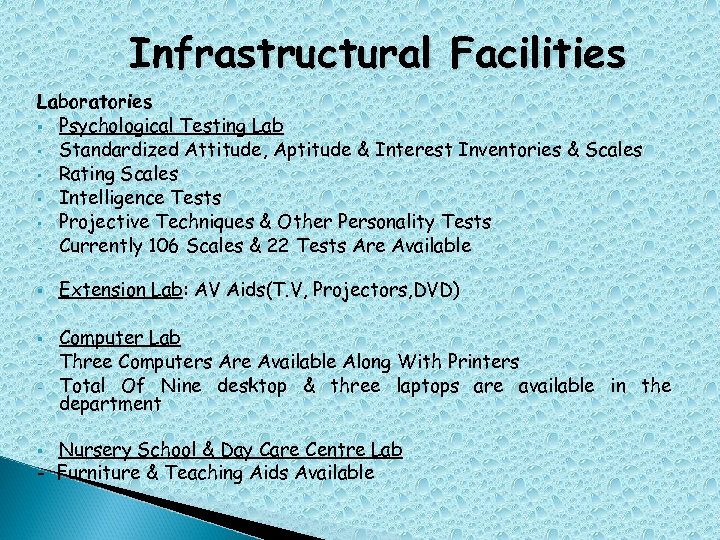 Infrastructural Facilities

Laboratories
- Psychological Testing Lab
- Standardized Attitude, Aptitude & Interest Inventories & Scales
- Rating Scales
- Intelligence Tests
- Projective Techniques & Other Personality Tests
- Currently 106 Scales & 22 Tests Are Available

- Extension Lab: AV Aids(T.V, Projectors,DVD)

- Computer Lab
- Three Computers Are Available Along With Printers
- Total Of Nine desktop & three laptops are available in the department

- Nursery School & Day Care Centre Lab
- Furniture & Teaching Aids Available